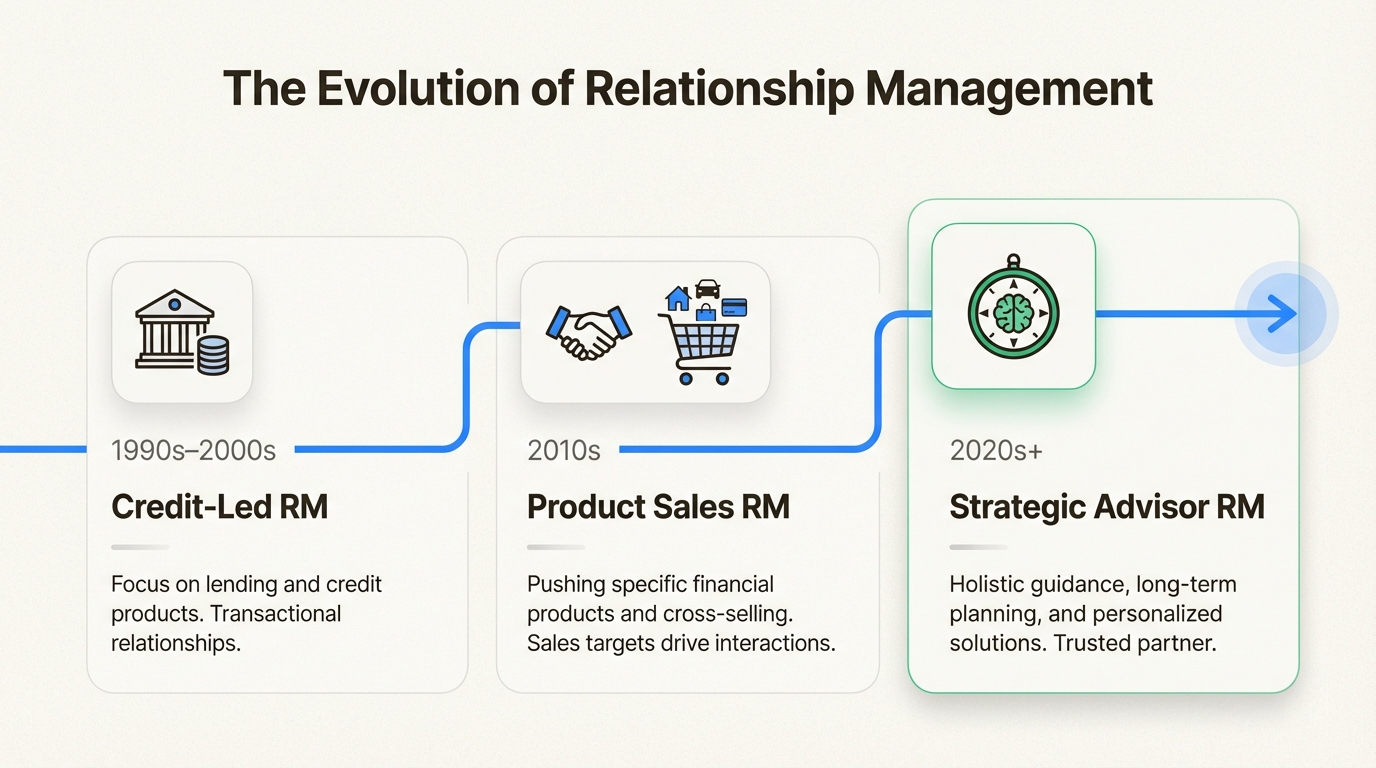 The Evolution of Relationship Management

1990s–2000s

Credit-Led RM

Focus on lending and credit products. Transactional relationships.

2010s

Product Sales RM

Pushing specific financial products and cross-selling. Sales targets drive interactions.

2020s+

Strategic Advisor RM

Holistic guidance, long-term planning, and personalized solutions. Trusted partner.